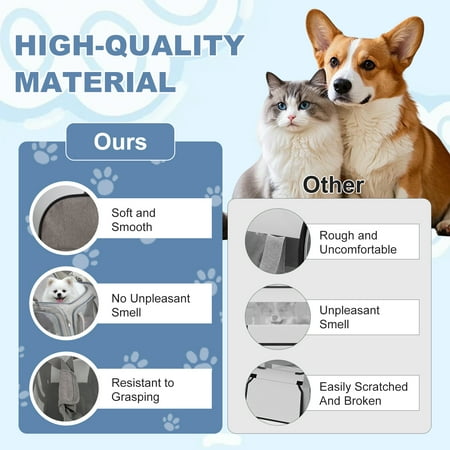 HIGH-QUALITY MATERIAL

Ours

Soft and Smooth

No Unpleasant Smell

Resistant to Grasping

Other

Rough and Uncomfortable

Unpleasant Smell

Easily Scratched And Broken